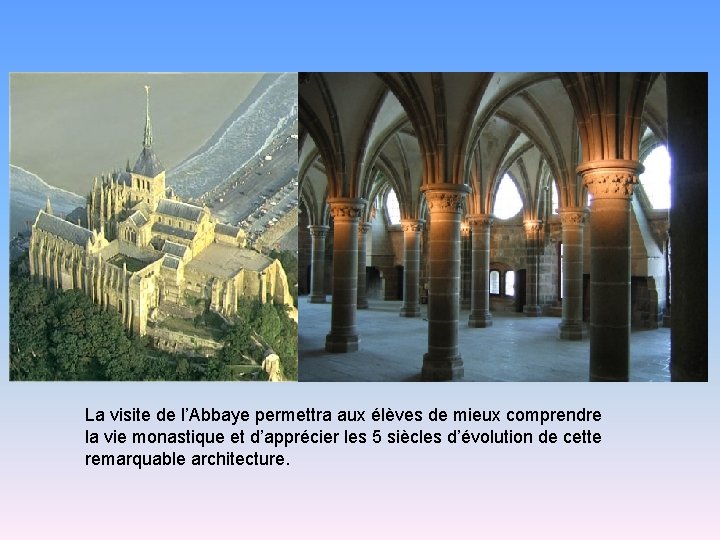 La visite de l’Abbaye permettra aux élèves de mieux comprendre la vie monastique et d’apprécier les 5 siècles d’évolution de cette remarquable architecture.